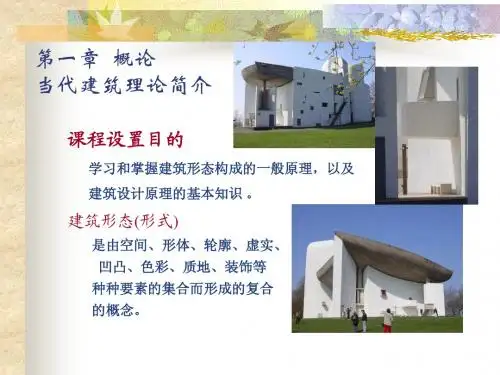 第一章 概论
当代建筑理论简介

课程设置目的

学习和掌握建筑形态构成的一般原理，以及建筑设计原理的基本知识 。

建筑形态(形式)

是由空间、形体、轮廓、虚实、凹凸、色彩、质地、装饰等种种要素的集合而形成的复合的概念。